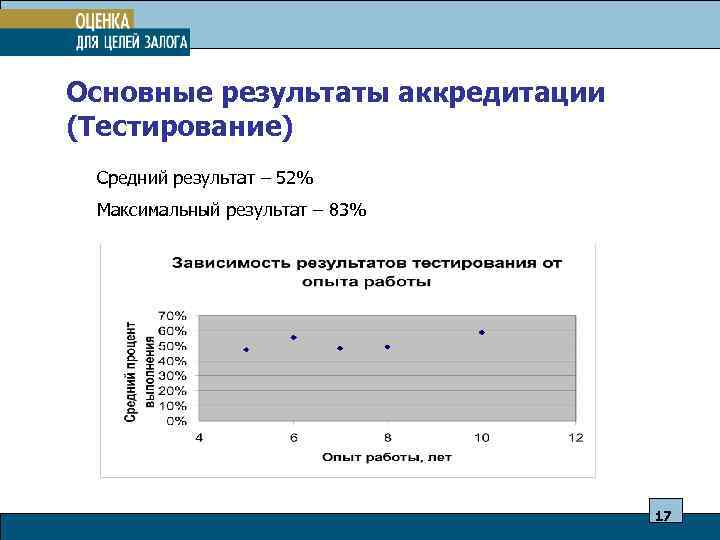 ОЦЕНКА
ДЛЯ ЦЕЛЕЙ ЗАЛОГА

Основные результаты аккредитации (Тестирование)

Средний результат – 52%

Максимальный результат – 83%

Зависимость результатов тестирования от опыта работы

Средний процент выполнения

70%
60%
50%
40%
30%
20%
10%
0%

4
6
8
10
12

Опыт работы, лет

17